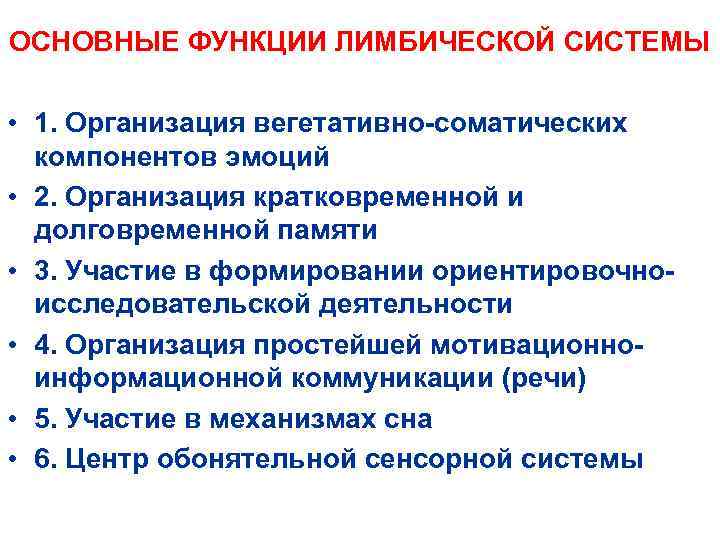 ОСНОВНЫЕ ФУНКЦИИ ЛИМБИЧЕСКОЙ СИСТЕМЫ

• 1. Организация вегетативно-соматических компонентов эмоций
• 2. Организация кратковременной и долговременной памяти
• 3. Участие в формировании ориентировочно-исследовательской деятельности
• 4. Организация простейшей мотивационно-информационной коммуникации (речи)
• 5. Участие в механизмах сна
• 6. Центр обонятельной сенсорной системы